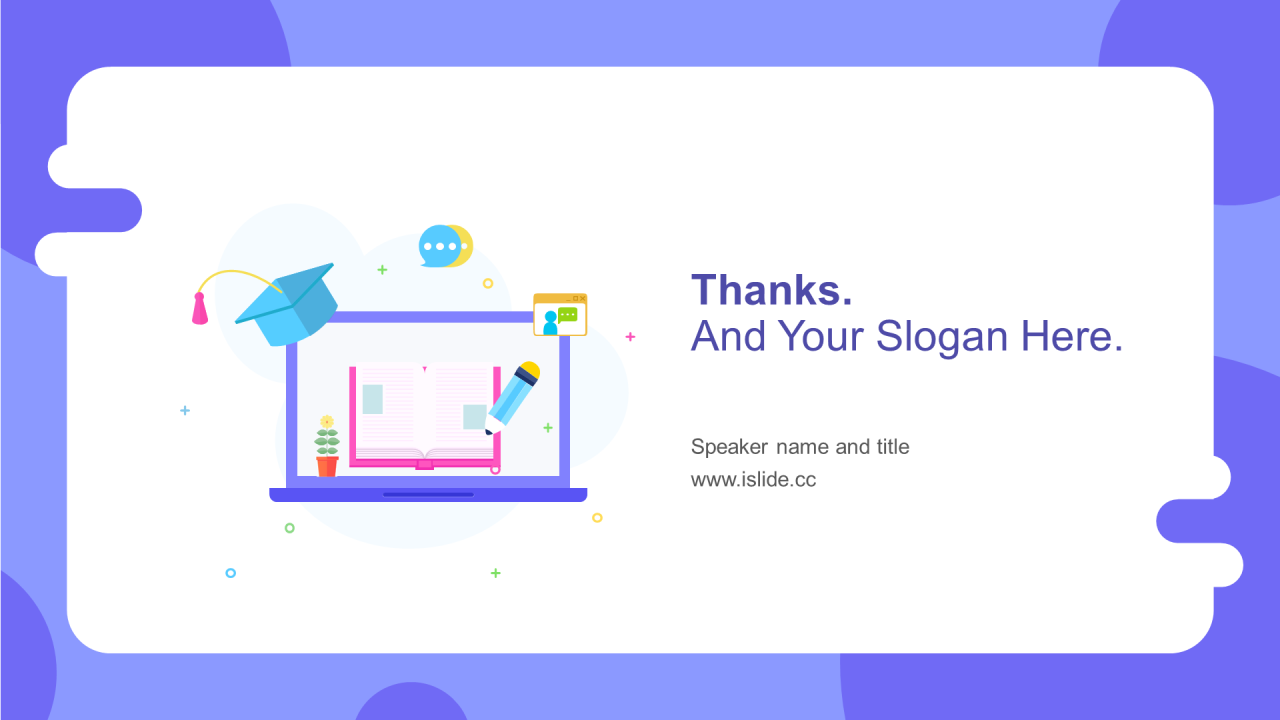 Thanks.
And Your Slogan Here.

Speaker name and title
www.islide.cc